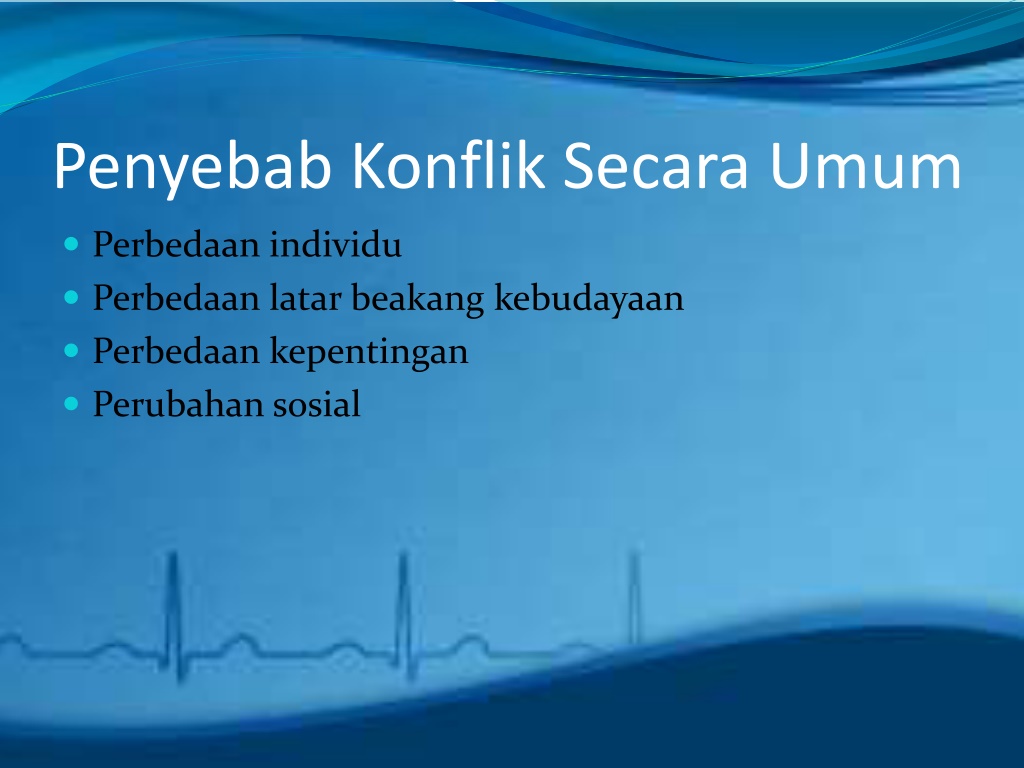 Penyebab Konflik Secara Umum

- Perbedaan individu
- Perbedaan latar beakang kebudayaan
- Perbedaan kepentingan
- Perubahan sosial